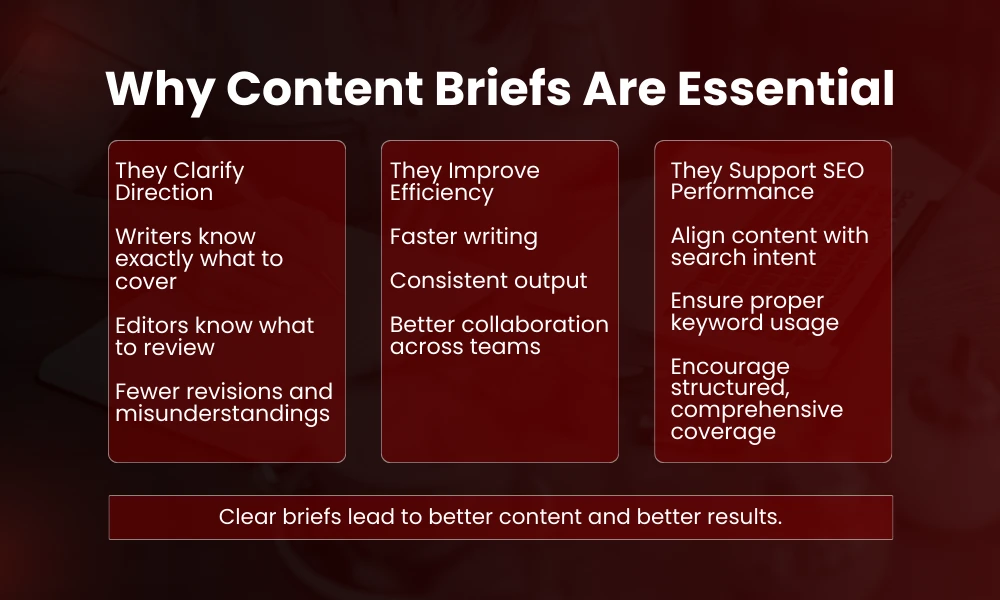 Why Content Briefs Are Essential

They Clarify Direction

Writers know exactly what to cover

Editors know what to review

Fewer revisions and misunderstandings

They Improve Efficiency

Faster writing

Consistent output

Better collaboration across teams

They Support SEO Performance

Align content with search intent

Ensure proper keyword usage

Encourage structured, comprehensive coverage

Clear briefs lead to better content and better results.